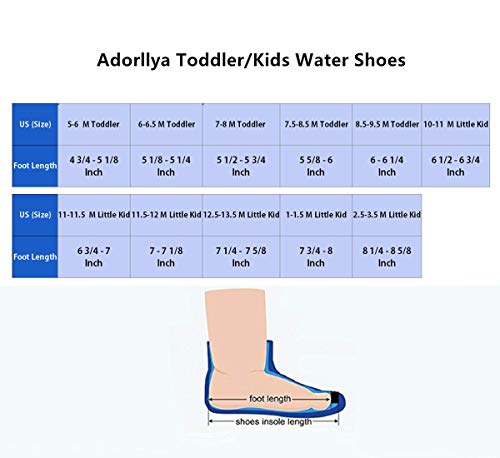 Adorllya Toddler/Kids Water Shoes

| US (Size) | 5-6 M Toddler | 6-6.5 M Toddler | 7-8 M Toddler | 7.5-8.5 M Toddler | 8.5-9.5 M Toddler | 10-11 M Little Kid |
|---|---|---|---|---|---|---|
| Foot Length | 4 3/4 - 5 1/8 Inch | 5 1/8 - 5 1/4 Inch | 5 1/2 - 5 3/4 Inch | 5 5/8 - 6 Inch | 6 - 6 1/4 Inch | 6 1/2 - 6 3/4 Inch |

| US (Size) | 11-11.5 M Little Kid | 11.5-12 M Little Kid | 12.5-13.5 M Little Kid | 1-1.5 M Little Kid | 2.5-3.5 M Little Kid |
|---|---|---|---|---|---|
| Foot Length | 6 3/4 - 7 Inch | 7 - 7 1/8 Inch | 7 1/4 - 7 5/8 Inch | 7 3/4 - 8 Inch | 8 1/4 - 8 5/8 Inch |

foot length
shoes insole length